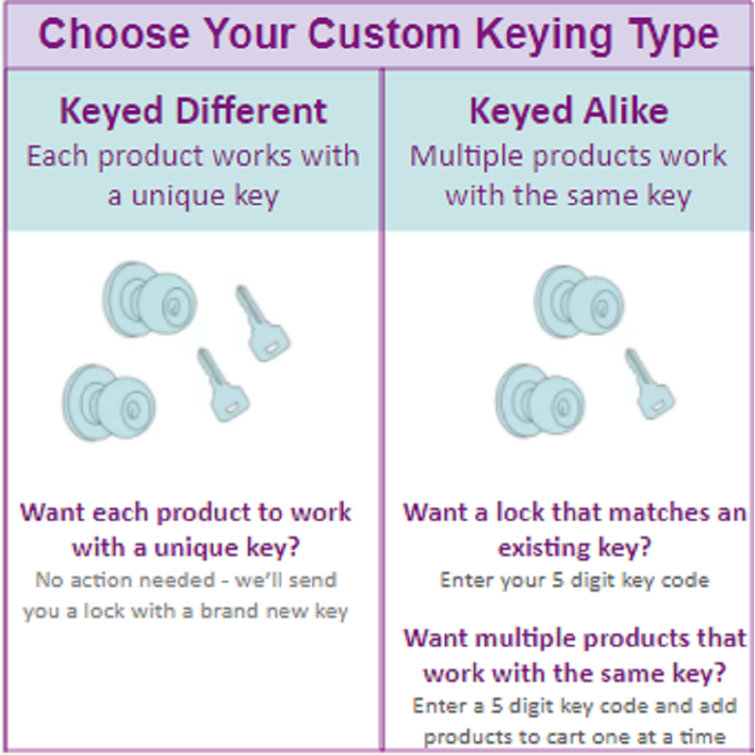 Choose Your Custom Keying Type

Keyed Different
Each product works with a unique key

Want each product to work with a unique key?
No action needed - we'll send you a lock with a brand new key

Keyed Alike
Multiple products work with the same key

Want a lock that matches an existing key?
Enter your 5 digit key code

Want multiple products that work with the same key?
Enter a 5 digit key code and add products to cart one at a time